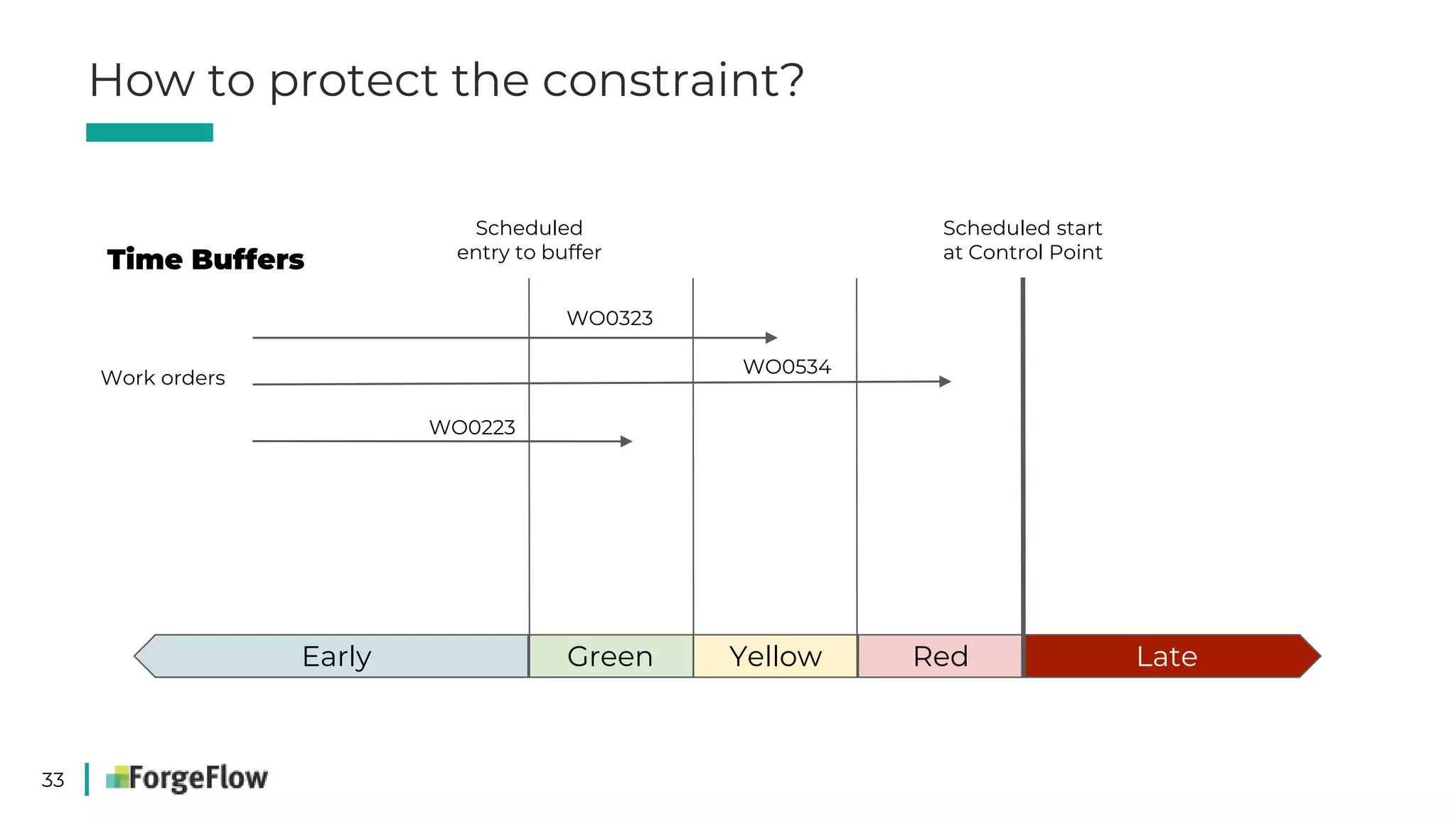 How to protect the constraint?

Time Buffers

Scheduled entry to buffer

Scheduled start at Control Point

Work orders

WO0323

WO0534

WO0223

Early

Green

Yellow

Red

Late

33

ForgeFlow